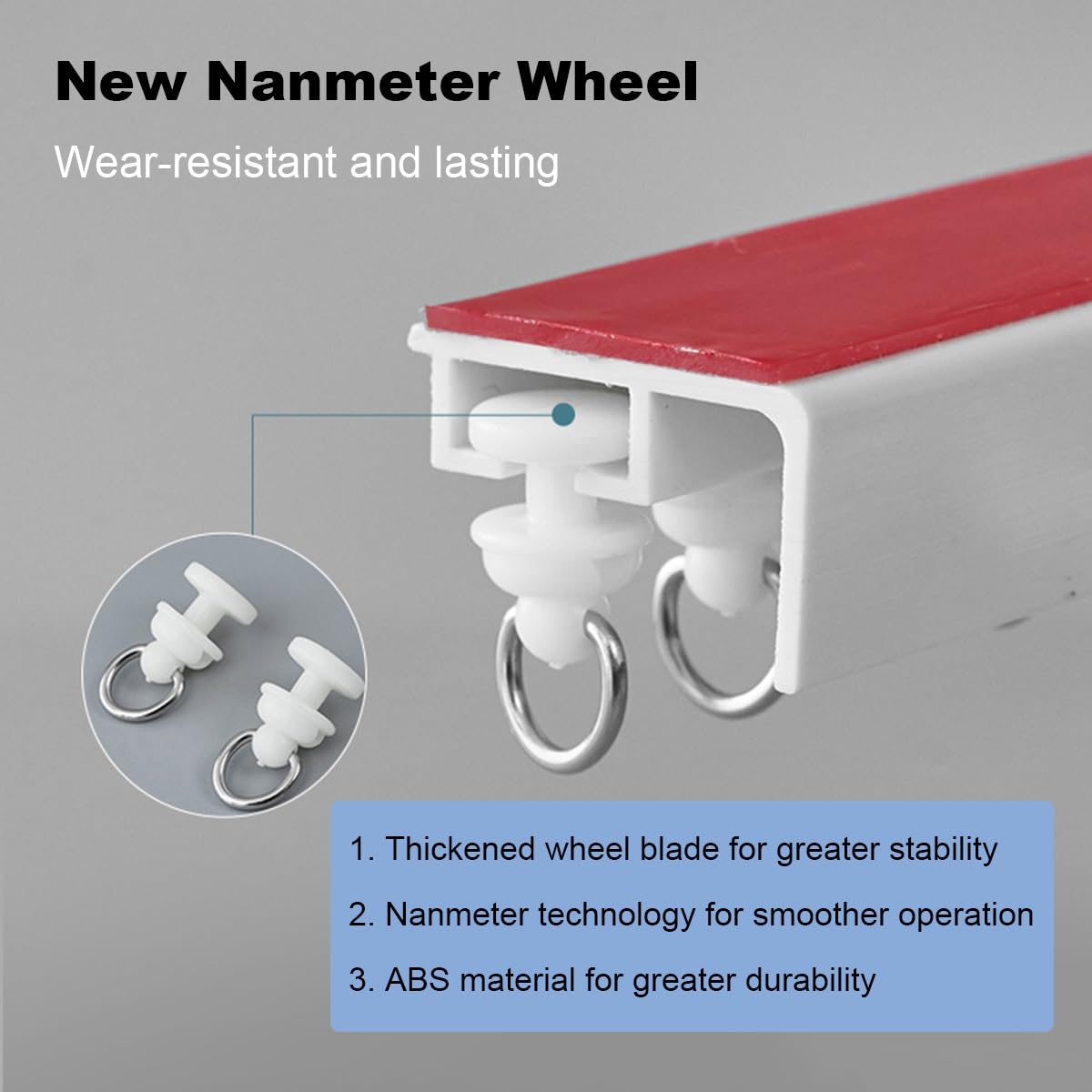 New Nanmeter Wheel

Wear-resistant and lasting

1. Thickened wheel blade for greater stability

2. Nanmeter technology for smoother operation

3. ABS material for greater durability